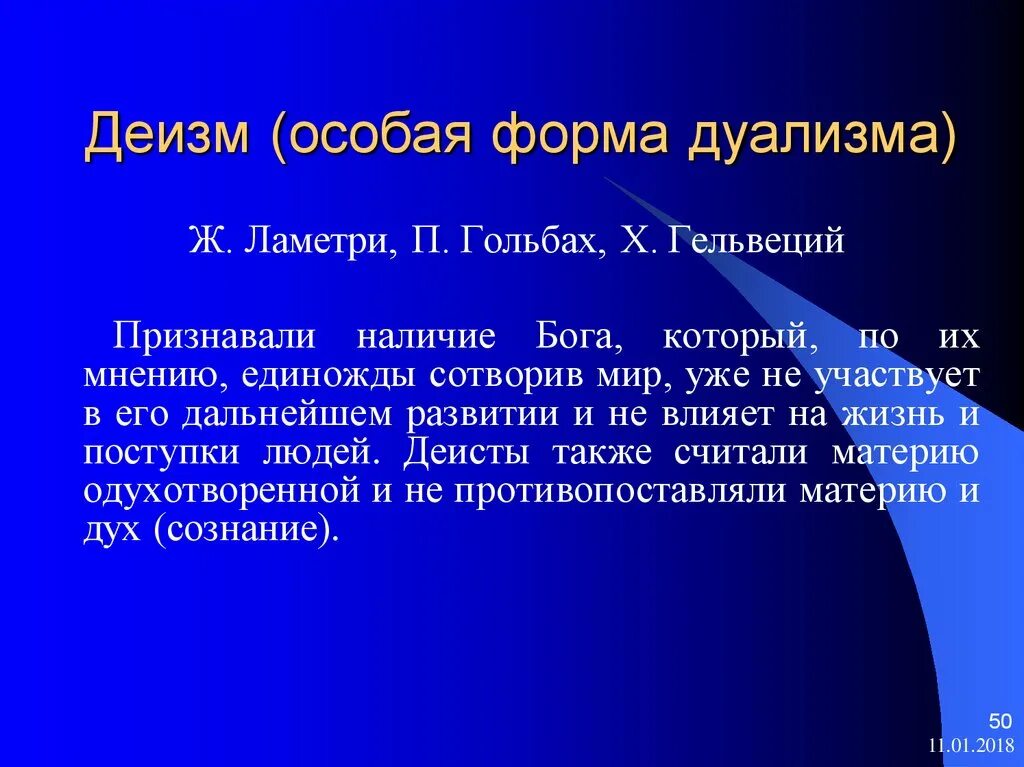 Деизм (особая форма дуализма)

Ж. Ламетри, П. Гольбах, Х. Гельвеций

Признавали наличие Бога, который, по их мнению, единожды сотворив мир, уже не участвует в его дальнейшем развитии и не влияет на жизнь и поступки людей. Деисты также считали материю одухотворенной и не противопоставляли материю и дух (сознание).

50

11.01.2018